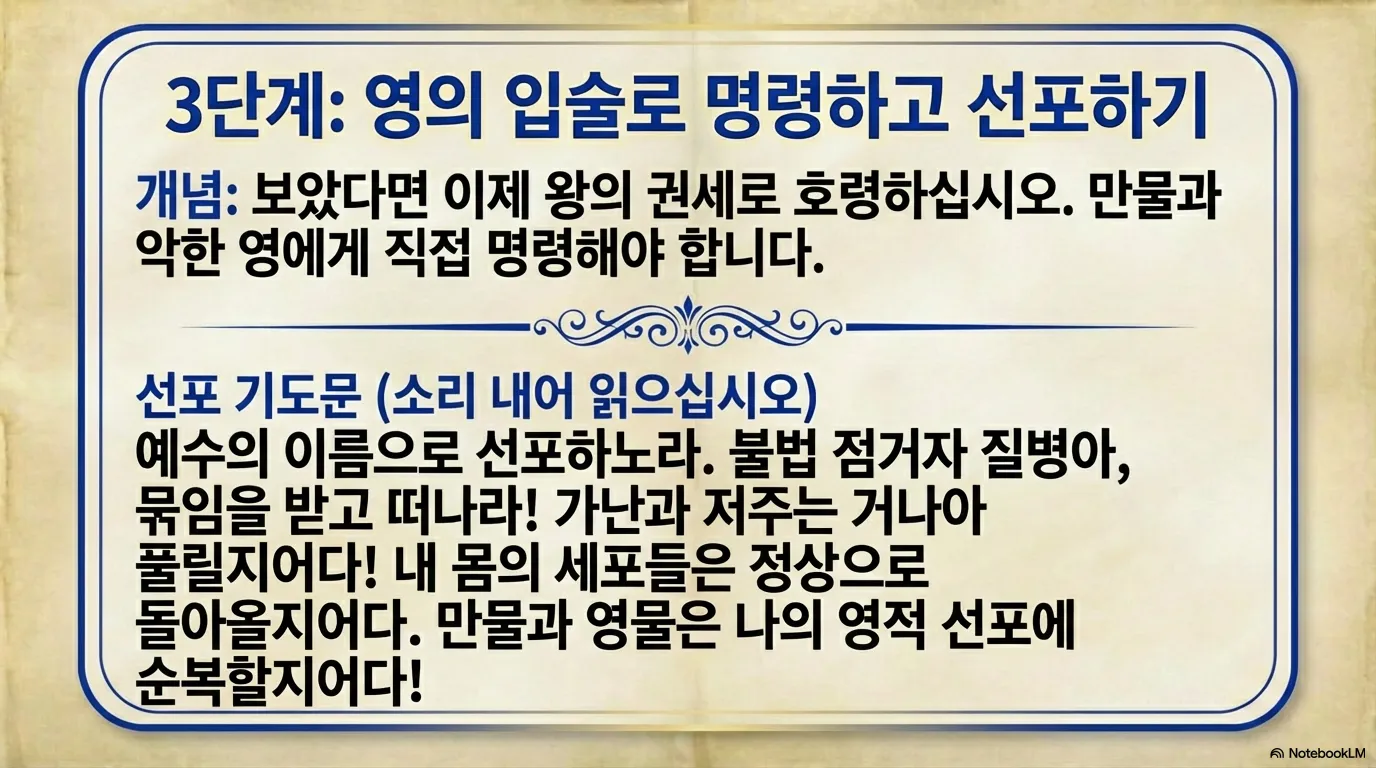 3단계: 영의 입술로 명령하고 선포하기

개념: 보았다면 이제 왕의 권세로 호령하십시오. 만물과 악한 영에게 직접 명령해야 합니다.

선포 기도문 (소리 내어 읽으십시오)

예수의 이름으로 선포하노라. 불법 점거자 질병아, 묶임을 받고 떠나라! 가난과 저주는 거나아 풀릴지어다! 내 몸의 세포들은 정상으로 돌아올지어다. 만물과 영물은 나의 영적 선포에 순복할지어다!

NotebookLM